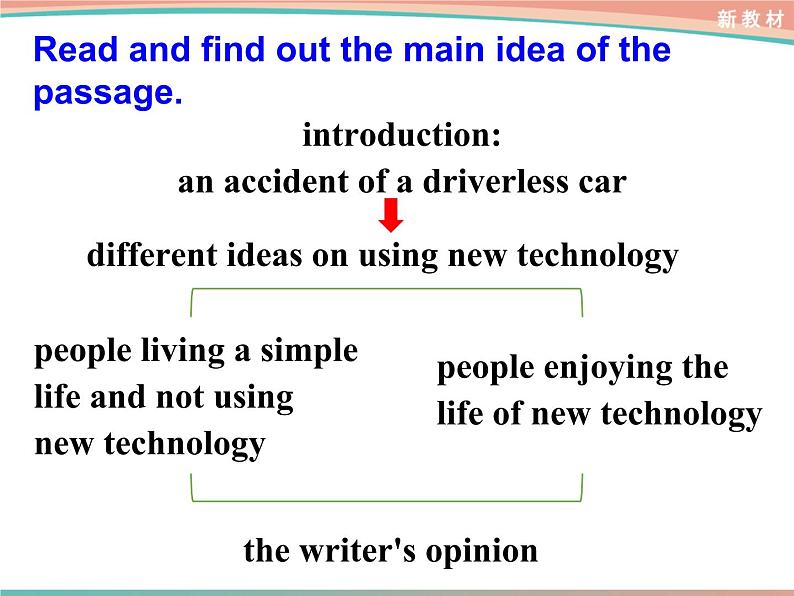 新教材

Read and find out the main idea of the passage.

introduction:
an accident of a driverless car

different ideas on using new technology

people living a simple life and not using new technology

people enjoying the life of new technology

the writer's opinion